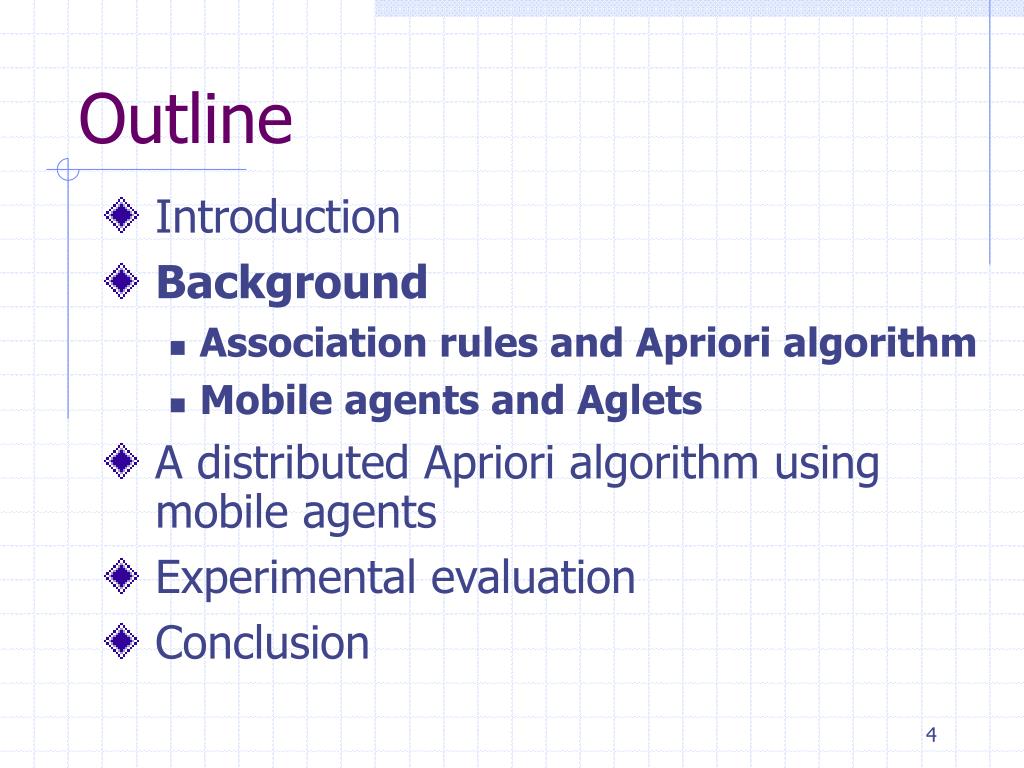 Outline

Introduction
Background
Association rules and Apriori algorithm
Mobile agents and Aglets
A distributed Apriori algorithm using mobile agents
Experimental evaluation
Conclusion

4